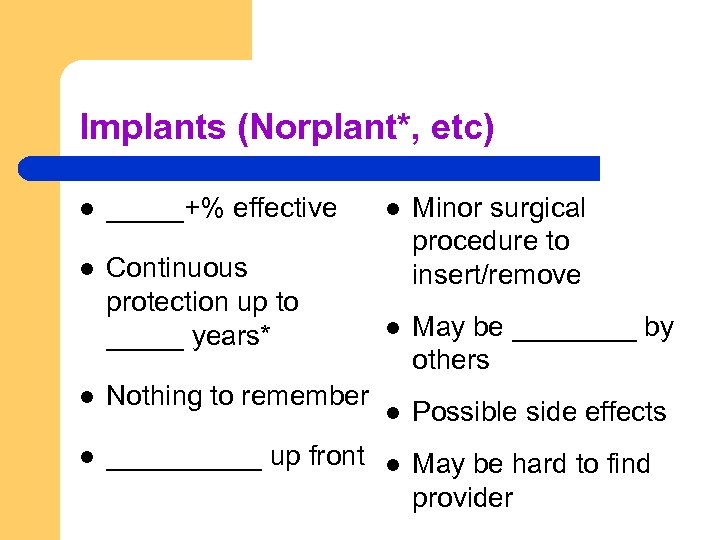 Implants (Norplant*, etc)

- _____+% effective
- Continuous protection up to _____ years*
- Nothing to remember
- __________ up front

- Minor surgical procedure to insert/remove
- May be ________ by others
- Possible side effects
- May be hard to find provider